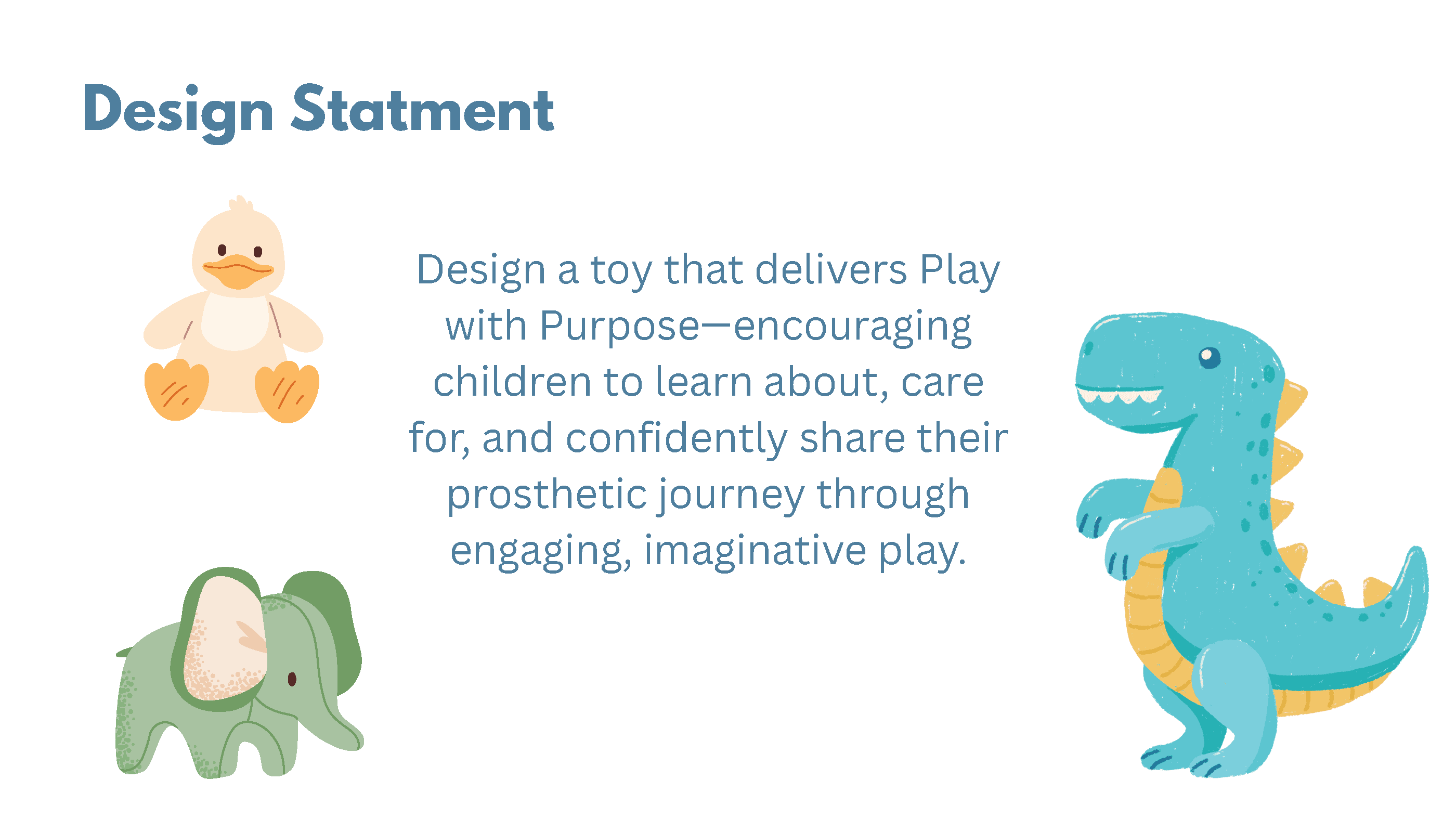 Design Statment

Design a toy that delivers Play with Purpose—encouraging children to learn about, care for, and confidently share their prosthetic journey through engaging, imaginative play.